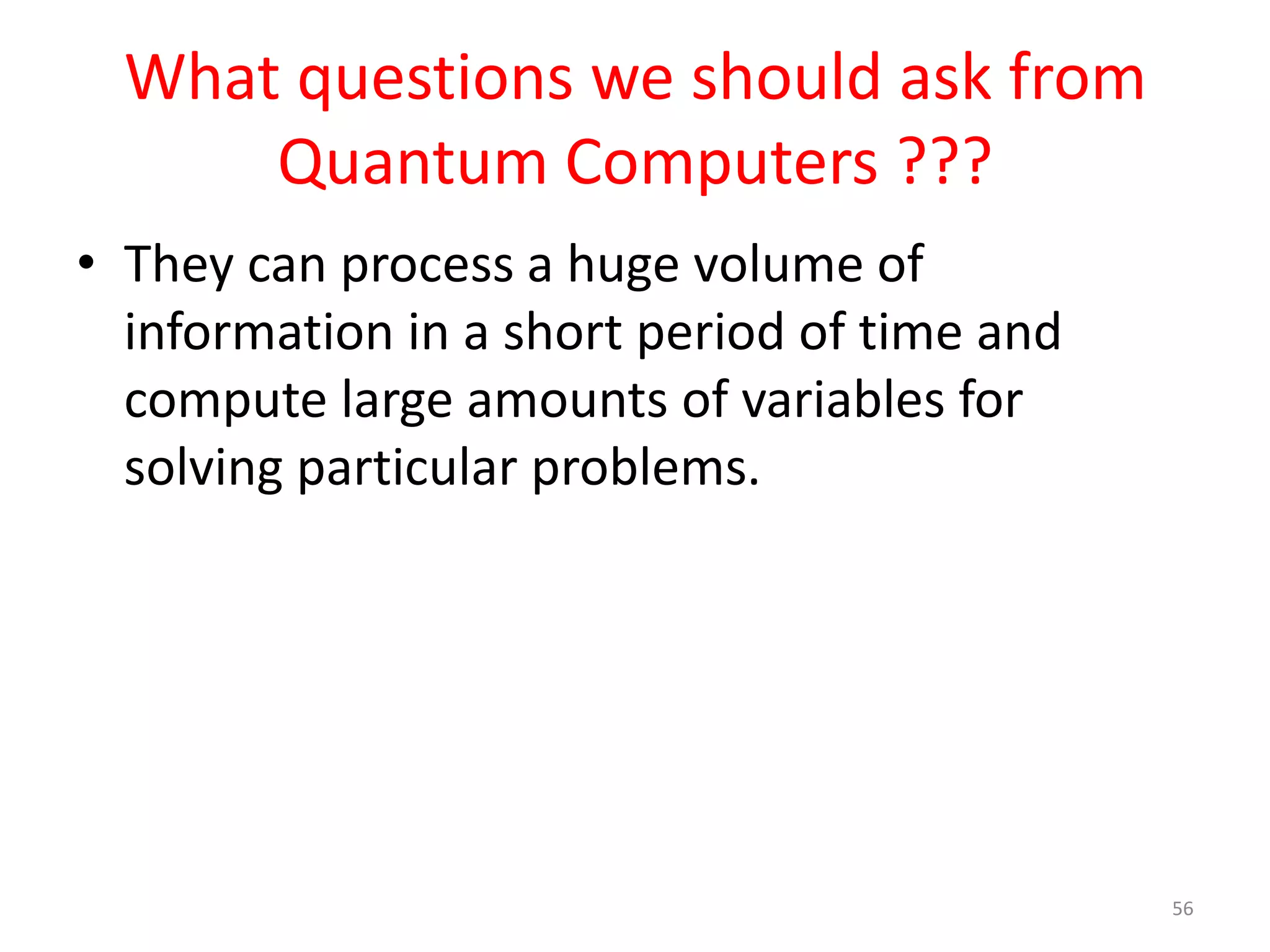 What questions we should ask from Quantum Computers ???

• They can process a huge volume of information in a short period of time and compute large amounts of variables for solving particular problems.

56